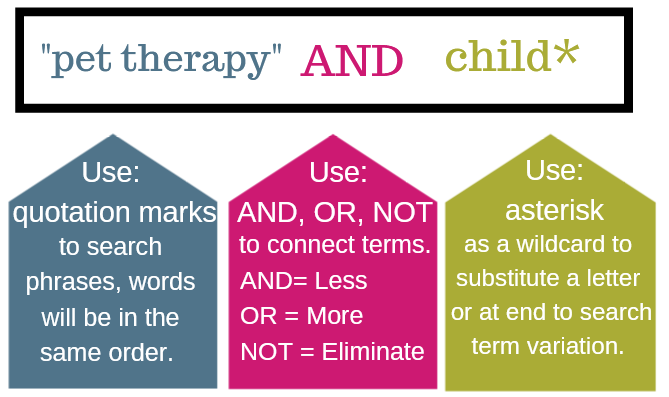 "pet therapy" AND child*

Use:
quotation marks
to search phrases, words will be in the same order.

Use:
AND, OR, NOT
to connect terms.
AND= Less
OR = More
NOT = Eliminate

Use:
asterisk
as a wildcard to substitute a letter or at end to search term variation.